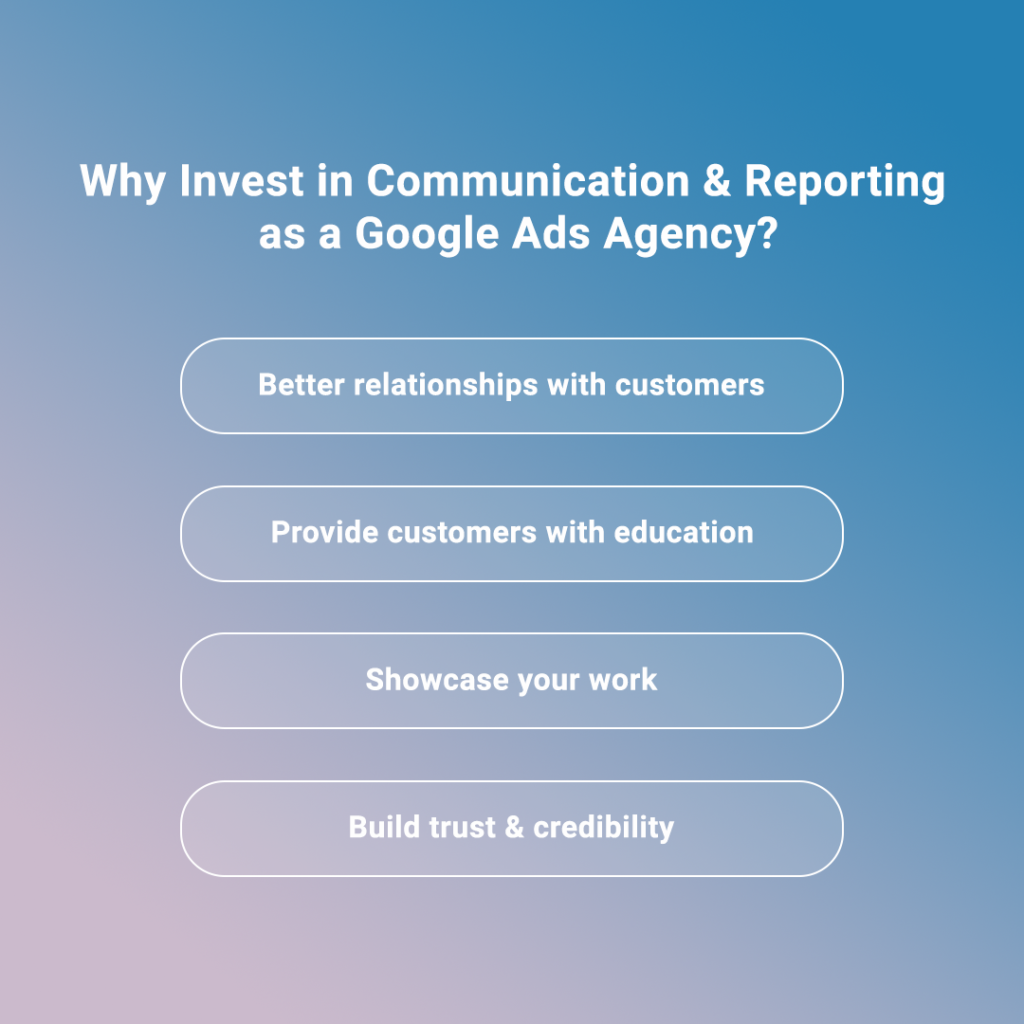 Why Invest in Communication & Reporting as a Google Ads Agency?

Better relationships with customers

Provide customers with education

Showcase your work

Build trust & credibility